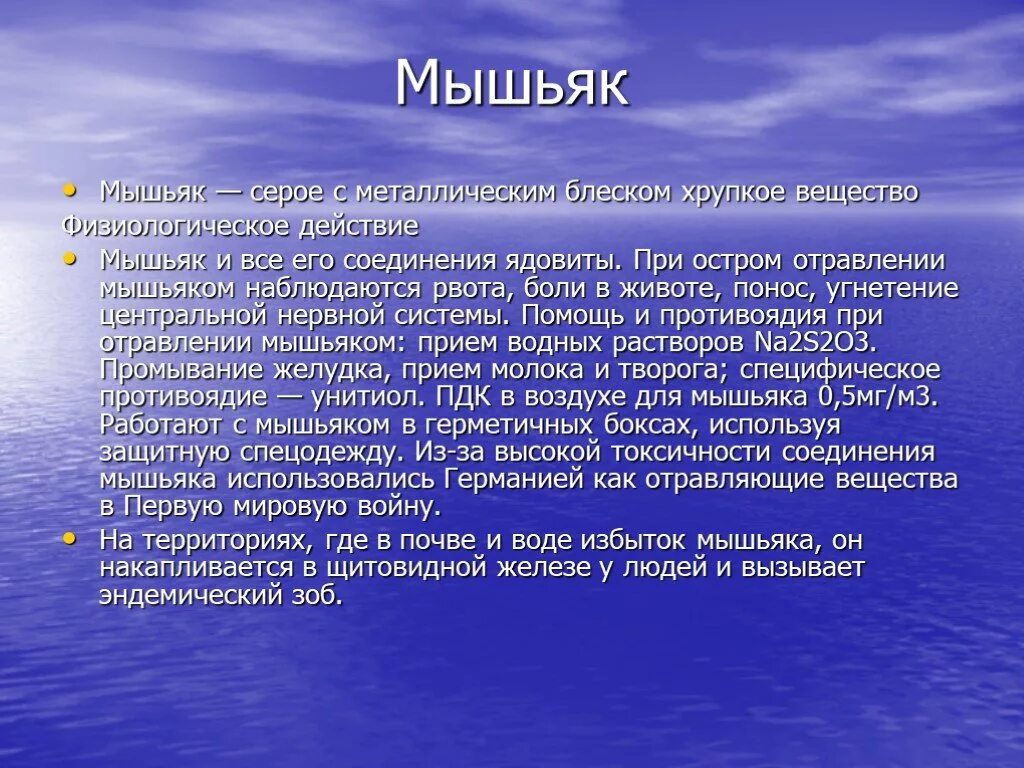 Мышьяк

• Мышьяк — серое с металлическим блеском хрупкое вещество

Физиологическое действие

• Мышьяк и все его соединения ядовиты. При остром отравлении мышьяком наблюдаются рвота, боли в животе, понос, угнетение центральной нервной системы. Помощь и противоядия при отравлении мышьяком: прием водных растворов Na2S2O3. Промывание желудка, прием молока и творога; специфическое противоядие — унитиол. ПДК в воздухе для мышьяка 0,5мг/м3. Работают с мышьяком в герметичных боксах, используя защитную спецодежду. Из-за высокой токсичности соединения мышьяка использовались Германией как отравляющие вещества в Первую мировую войну.

• На территориях, где в почве и воде избыток мышьяка, он накапливается в щитовидной железе у людей и вызывает эндемический зоб.